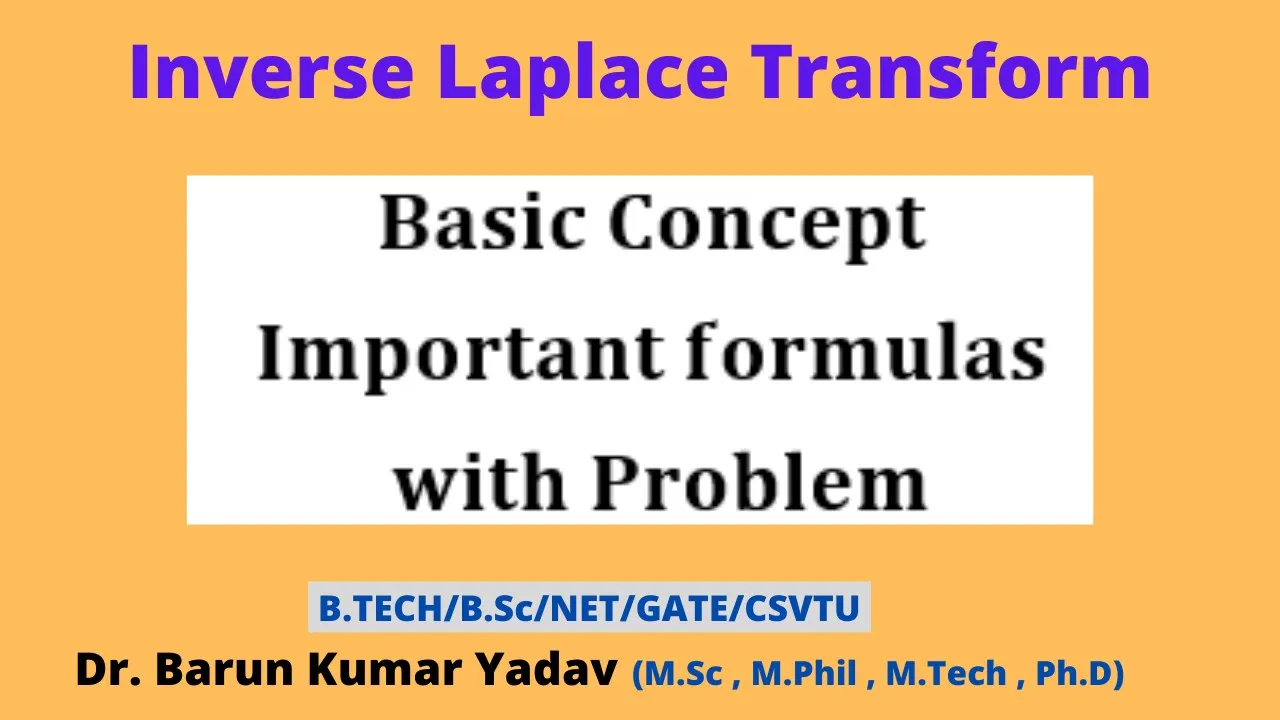 Inverse Laplace Transform

Basic Concept
Important formulas
with Problem

B.TECH/B.Sc/NET/GATE/CSVTU

Dr. Barun Kumar Yadav (M.Sc , M.Phil , M.Tech , Ph.D)